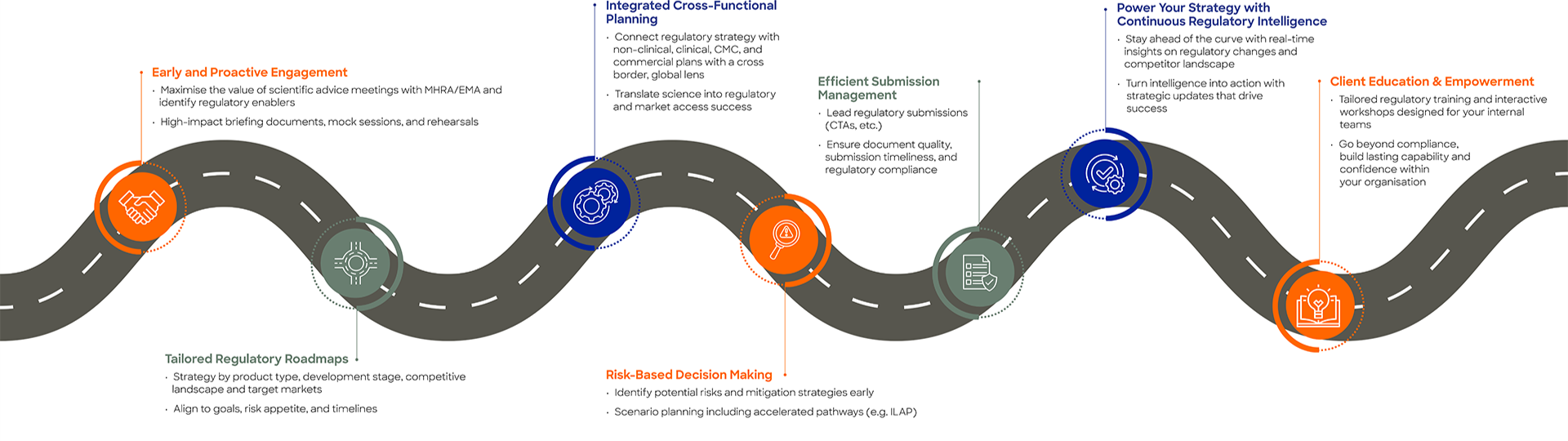 Early and Proactive Engagement

· Maximise the value of scientific advice meetings with MHRA/EMA and identify regulatory enablers

· High-impact briefing documents, mock sessions, and rehearsals

Tailored Regulatory Roadmaps

· Strategy by product type, development stage, competitive landscape and target markets

· Align to goals, risk appetite, and timelines

Integrated Cross-Functional Planning

· Connect regulatory strategy with non-clinical, clinical, CMC, and commercial plans with a cross border, global lens

· Translate science into regulatory and market access success

Risk-Based Decision Making

· Identify potential risks and mitigation strategies early

· Scenario planning including accelerated pathways (e.g. ILAP)

Efficient Submission Management

· Lead regulatory submissions (CTAs, etc.)

· Ensure document quality, submission timeliness, and regulatory compliance

Power Your Strategy with Continuous Regulatory Intelligence

· Stay ahead of the curve with real-time insights on regulatory changes and competitor landscape

· Turn intelligence into action with strategic updates that drive success

Client Education & Empowerment

· Tailored regulatory training and interactive workshops designed for your internal teams

· Go beyond compliance, build lasting capability and confidence within your organisation